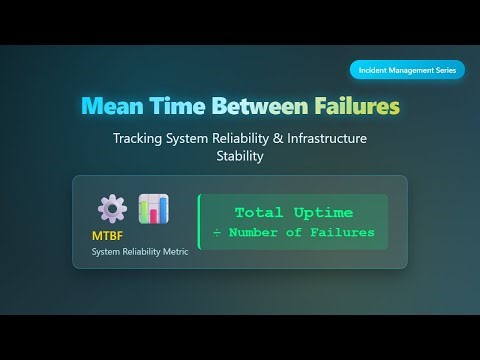 Incident Management Series

Mean Time Between Failures

Tracking System Reliability & Infrastructure Stability

MTBF
System Reliability Metric

Total Uptime
÷ Number of Failures